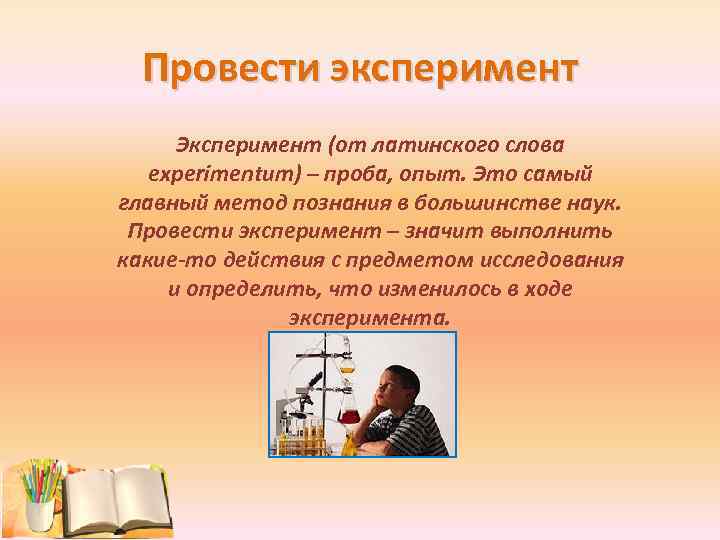 Провести эксперимент

Эксперимент (от латинского слова experimentum) – проба, опыт. Это самый главный метод познания в большинстве наук. Провести эксперимент – значит выполнить какие-то действия с предметом исследования и определить, что изменилось в ходе эксперимента.